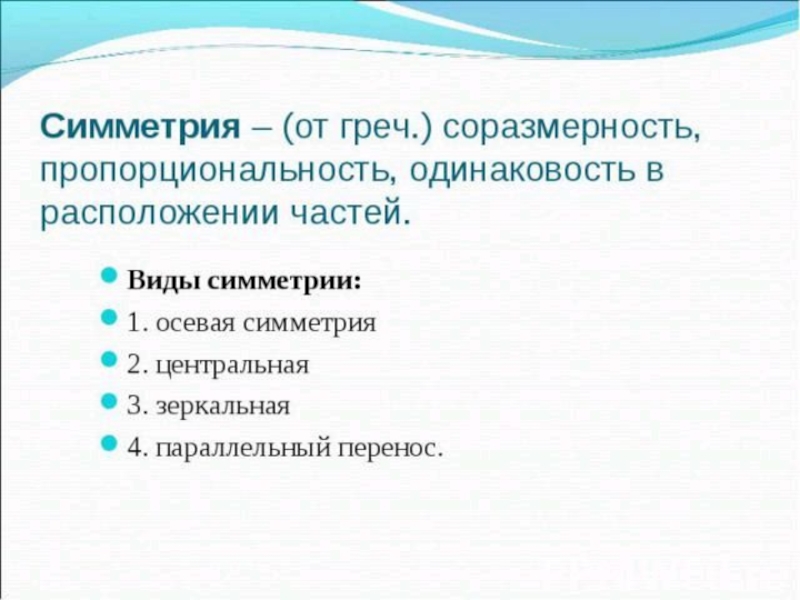 Симметрия – (от греч.) соразмерность, пропорциональность, одинаковость в расположении частей.

Виды симметрии:
1. осевая симметрия
2. центральная
3. зеркальная
4. параллельный перенос.